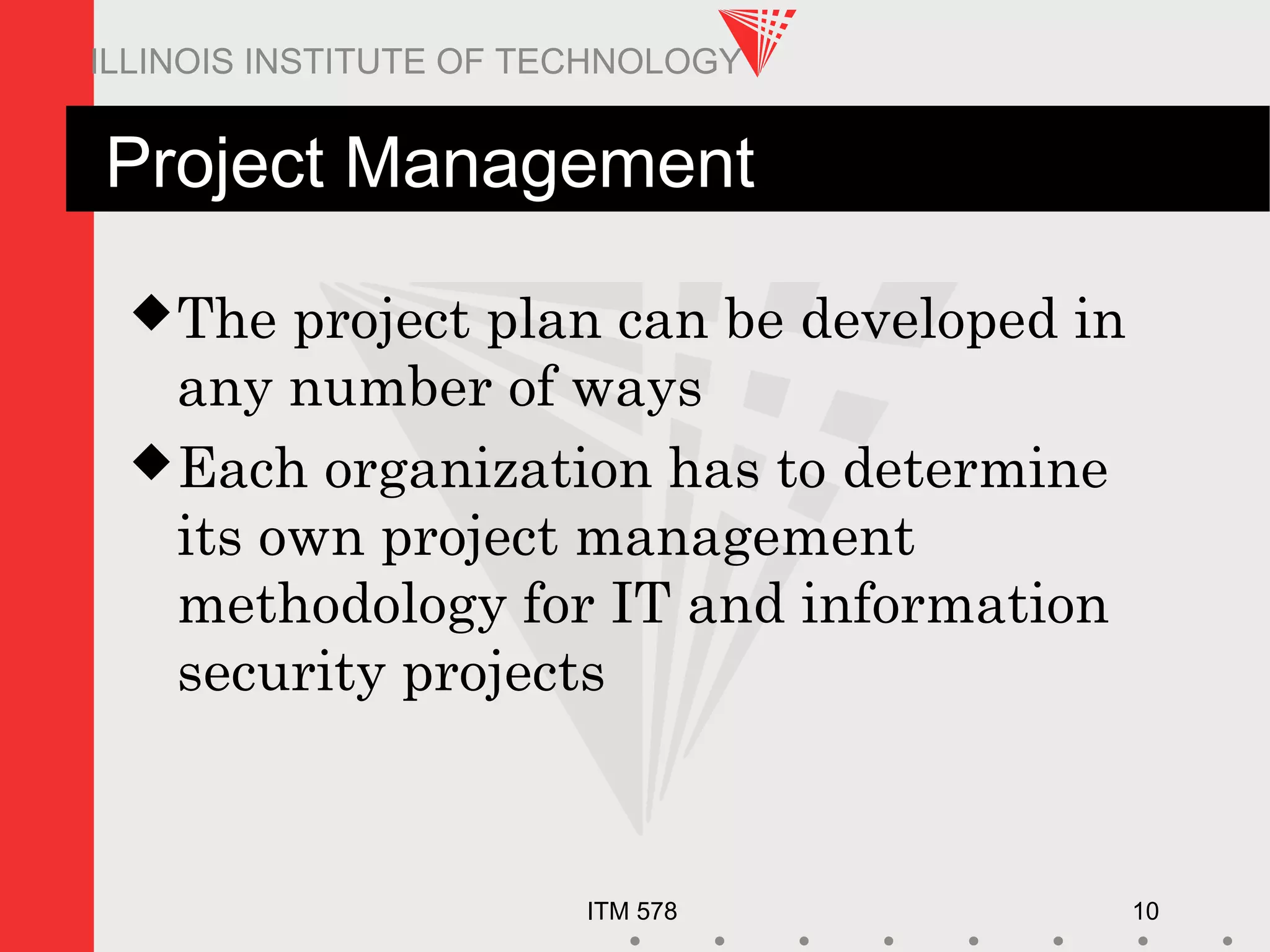 ILLINOIS INSTITUTE OF TECHNOLOGY

Project Management

◆ The project plan can be developed in any number of ways

◆ Each organization has to determine its own project management methodology for IT and information security projects

ITM 578

10